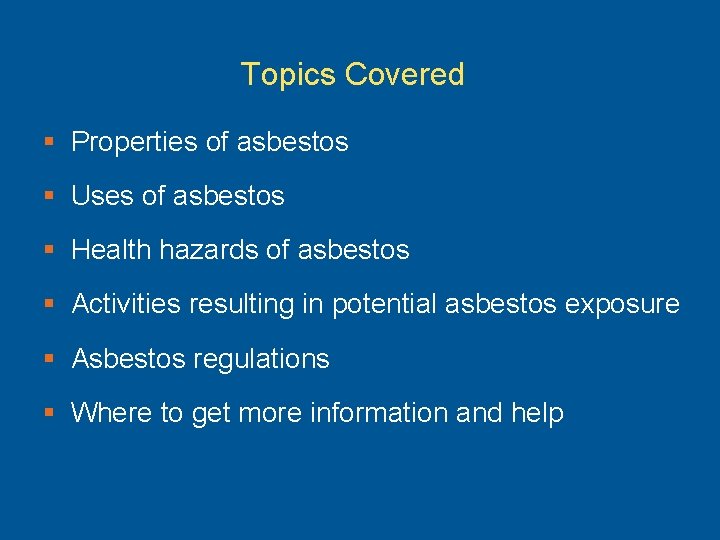 Topics Covered

- Properties of asbestos
- Uses of asbestos
- Health hazards of asbestos
- Activities resulting in potential asbestos exposure
- Asbestos regulations
- Where to get more information and help